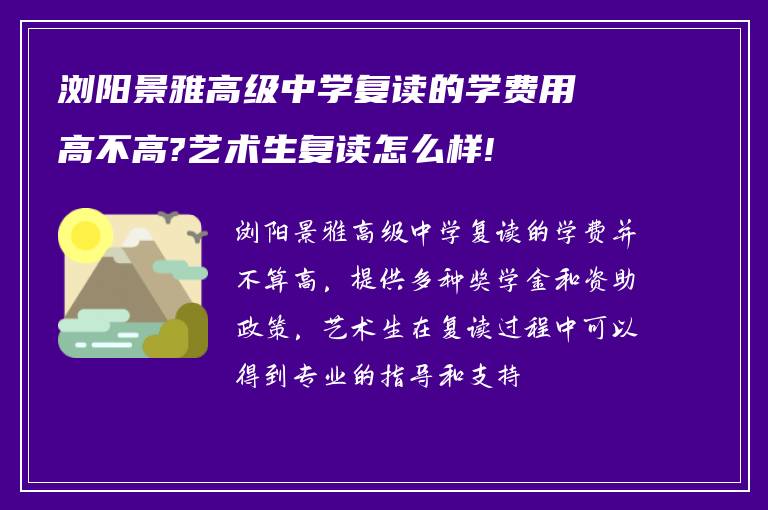 浏阳景雅高级中学复读的学费用高不高?艺术生复读怎么样!

浏阳景雅高级中学复读的学费并不算高，提供多种奖学金和资助政策，艺术生在复读过程中可以得到专业的指导和支持